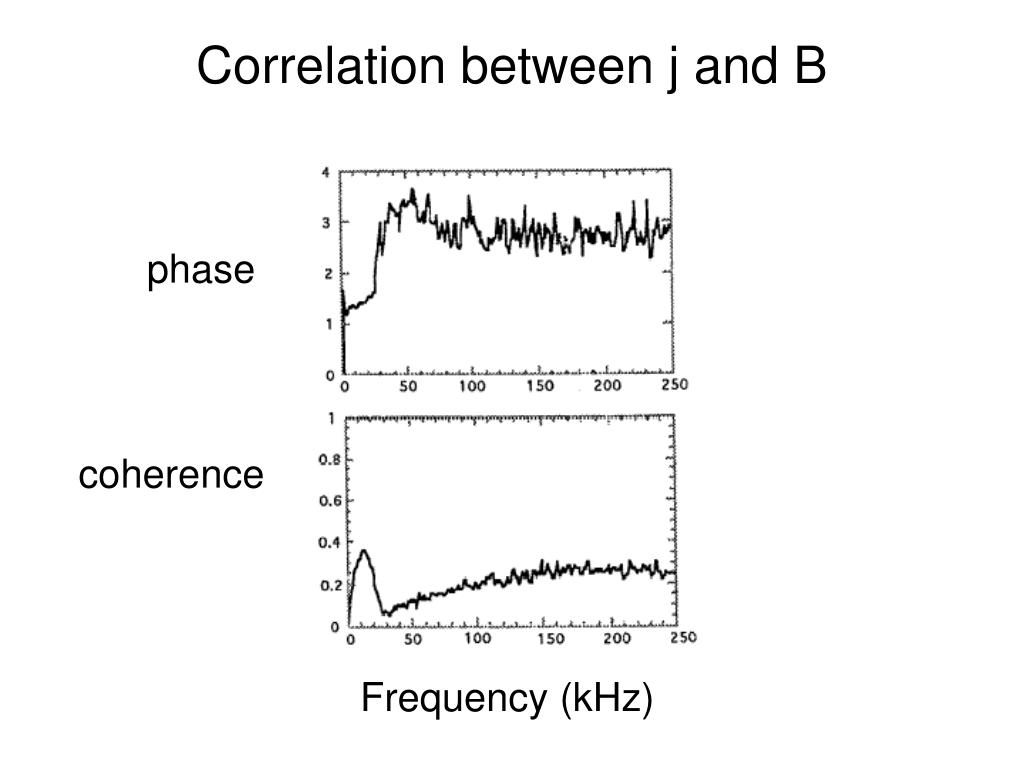 Correlation between j and B

phase

4
3
2
1
0
0 50 100 150 200 250

coherence

1
0.8
0.6
0.4
0.2
0
0 50 100 150 200 250

Frequency (kHz)